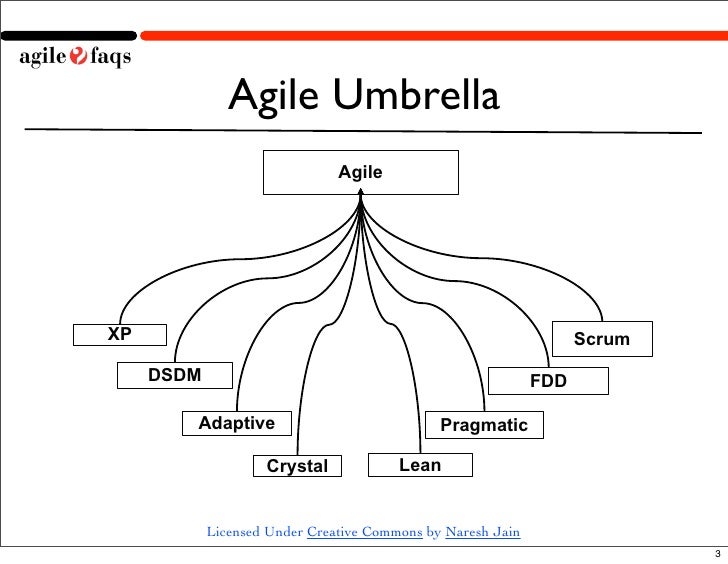 agile faqs

Agile Umbrella

Agile

XP

DSDM

Adaptive

Crystal

Lean

Pragmatic

FDD

Scrum

Licensed Under Creative Commons by Naresh Jain

3